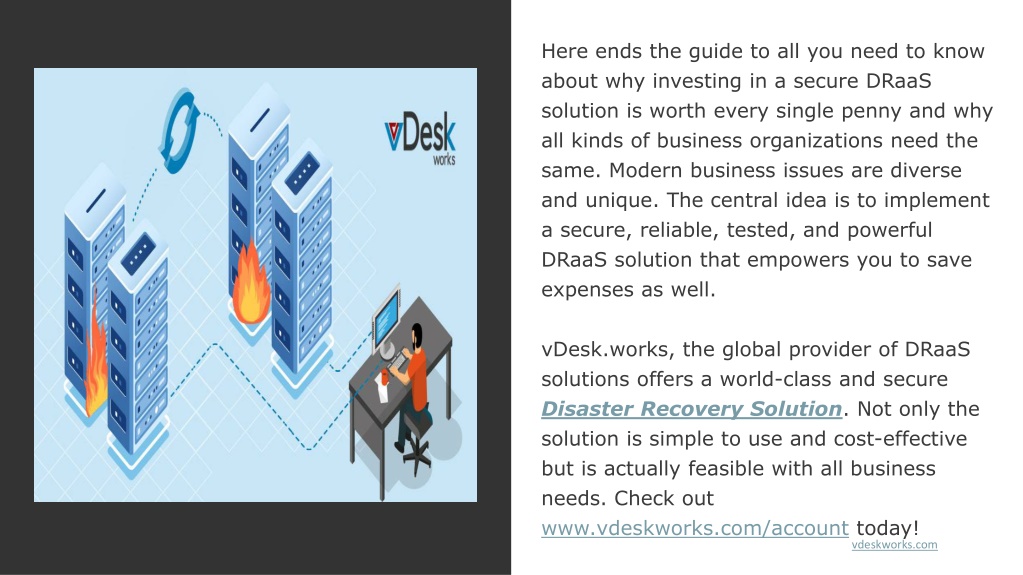 vDesk works

Here ends the guide to all you need to know about why investing in a secure DRaaS solution is worth every single penny and why all kinds of business organizations need the same. Modern business issues are diverse and unique. The central idea is to implement a secure, reliable, tested, and powerful DRaaS solution that empowers you to save expenses as well.

vDesk.works, the global provider of DRaaS solutions offers a world-class and secure Disaster Recovery Solution. Not only the solution is simple to use and cost-effective but is actually feasible with all business needs. Check out www.vdeskworks.com/account today!

vdeskworks.com